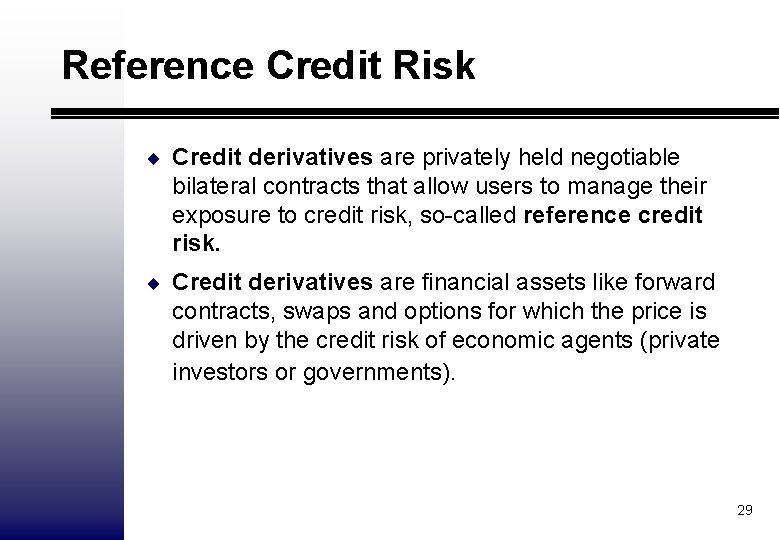 Reference Credit Risk

◆ Credit derivatives are privately held negotiable bilateral contracts that allow users to manage their exposure to credit risk, so-called reference credit risk.

◆ Credit derivatives are financial assets like forward contracts, swaps and options for which the price is driven by the credit risk of economic agents (private investors or governments).

29